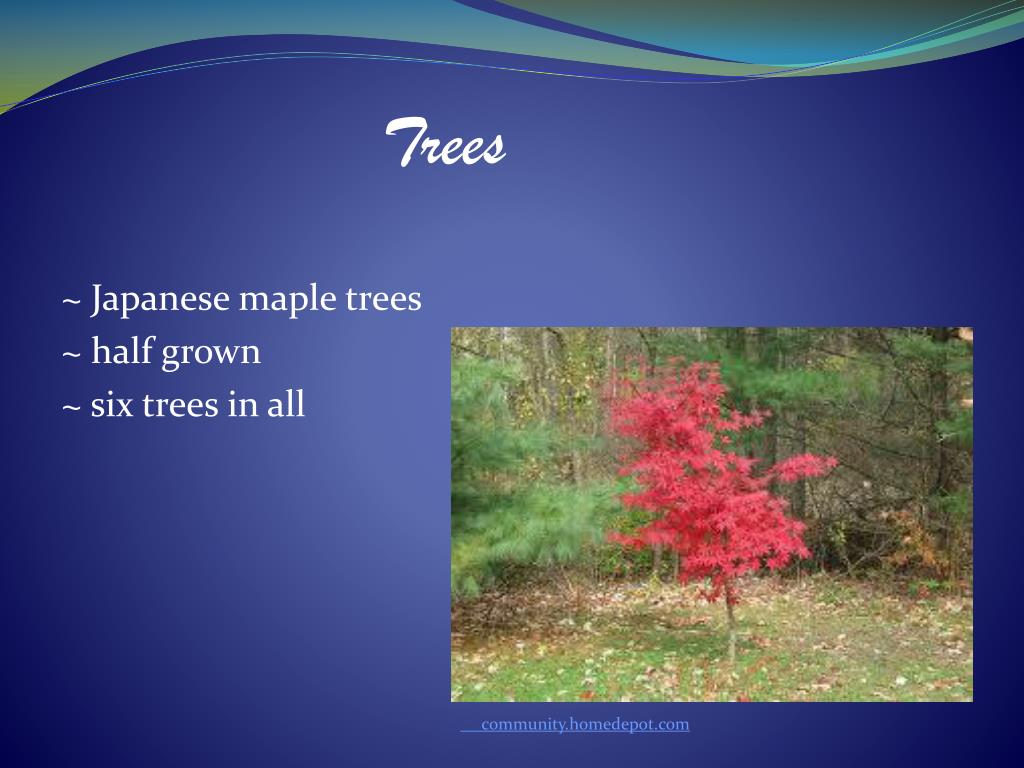 Trees

~ Japanese maple trees
~ half grown
~ six trees in all

community.homedepot.com